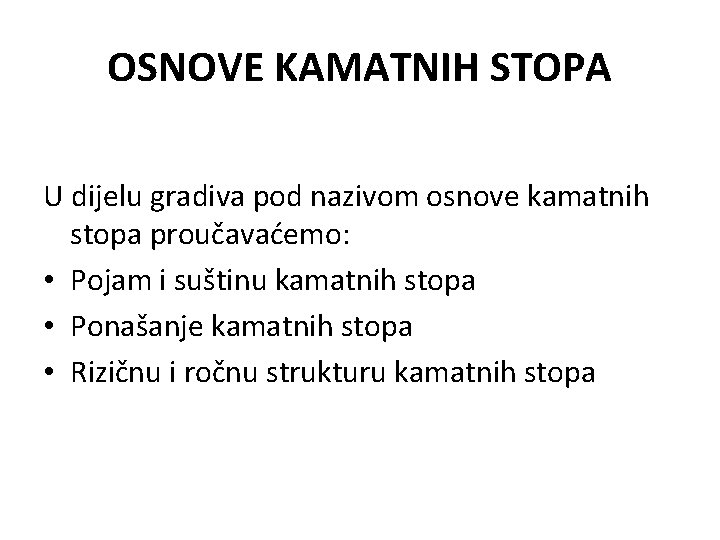 OSNOVE KAMATNIH STOPA

U dijelu gradiva pod nazivom osnove kamatnih stopa proučavaćemo:

• Pojam i suštinu kamatnih stopa
• Ponašanje kamatnih stopa
• Rizičnu i ročnu strukturu kamatnih stopa